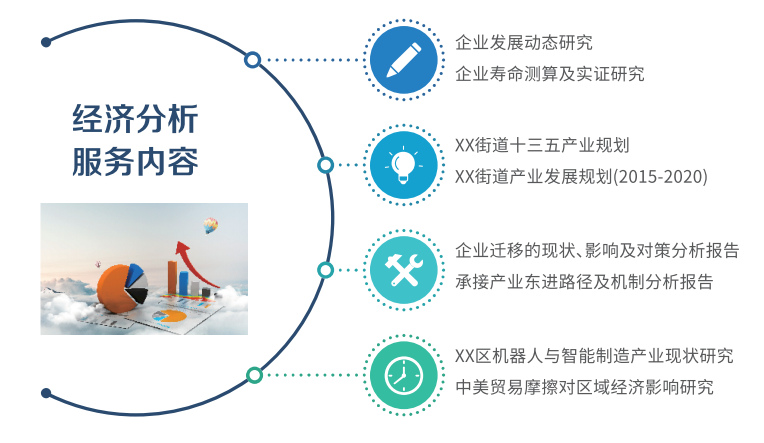 经济分析
服务内容

企业发展动态研究
企业寿命测算及实证研究

XX街道十三五产业规划
XX街道产业发展规划(2015-2020)

企业迁移的现状、影响及对策分析报告
承接产业东进路径及机制分析报告

XX区机器人与智能制造产业现状研究
中美贸易摩擦对区域经济影响研究